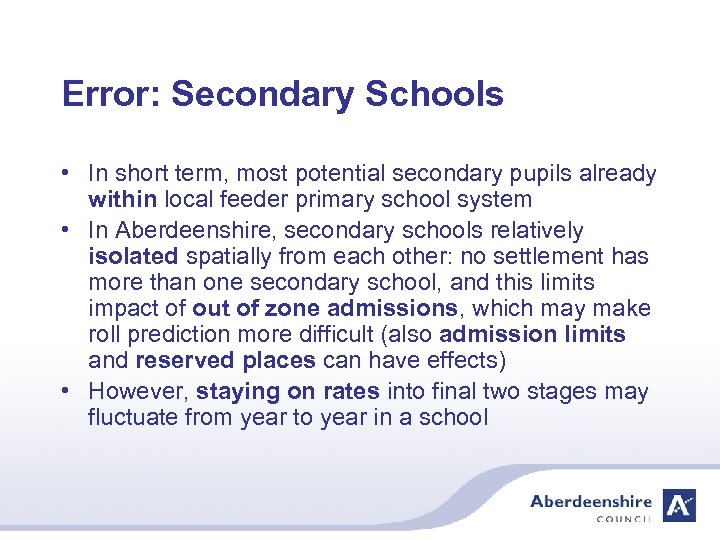 Error: Secondary Schools

• In short term, most potential secondary pupils already within local feeder primary school system
• In Aberdeenshire, secondary schools relatively isolated spatially from each other: no settlement has more than one secondary school, and this limits impact of out of zone admissions, which may make roll prediction more difficult (also admission limits and reserved places can have effects)
• However, staying on rates into final two stages may fluctuate from year to year in a school

Aberdeenshire
COUNCIL